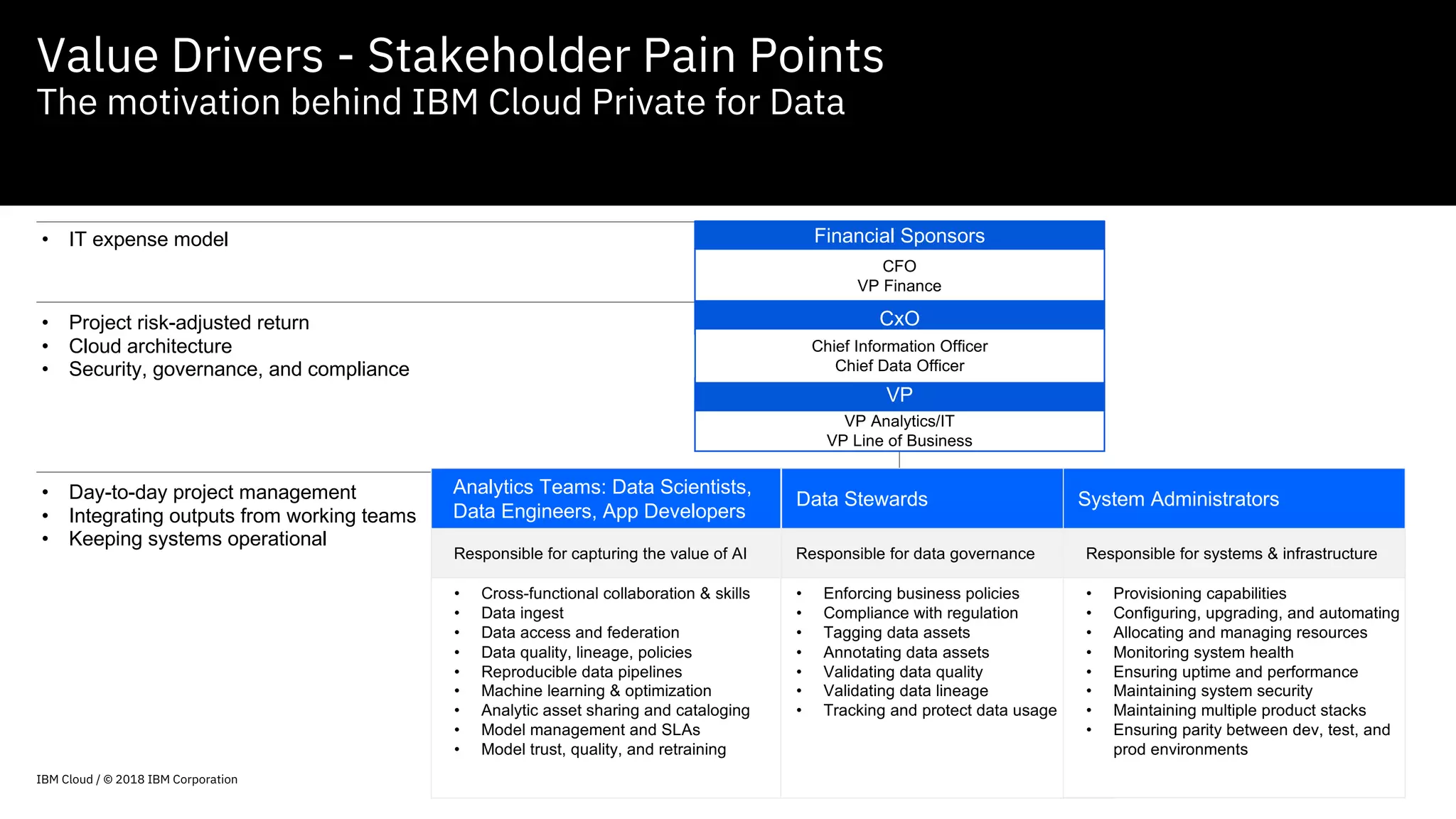 Value Drivers - Stakeholder Pain Points
The motivation behind IBM Cloud Private for Data

• IT expense model

Financial Sponsors
CFO
VP Finance

• Project risk-adjusted return
• Cloud architecture
• Security, governance, and compliance

CxO
Chief Information Officer
Chief Data Officer

VP
VP Analytics/IT
VP Line of Business

• Day-to-day project management
• Integrating outputs from working teams
• Keeping systems operational

| Analytics Teams: Data Scientists, Data Engineers, App Developers | Data Stewards | System Administrators |
|---|---|---|
| Responsible for capturing the value of AI | Responsible for data governance | Responsible for systems & infrastructure |
| • Cross-functional collaboration & skills • Data ingest • Data access and federation • Data quality, lineage, policies • Reproducible data pipelines • Machine learning & optimization • Analytic asset sharing and cataloging • Model management and SLAs • Model trust, quality, and retraining | • Enforcing business policies • Compliance with regulation • Tagging data assets • Annotating data assets • Validating data quality • Validating data lineage • Tracking and protect data usage | • Provisioning capabilities • Configuring, upgrading, and automating • Allocating and managing resources • Monitoring system health • Ensuring uptime and performance • Maintaining system security • Maintaining multiple product stacks • Ensuring parity between dev, test, and prod environments |

IBM Cloud / © 2018 IBM Corporation